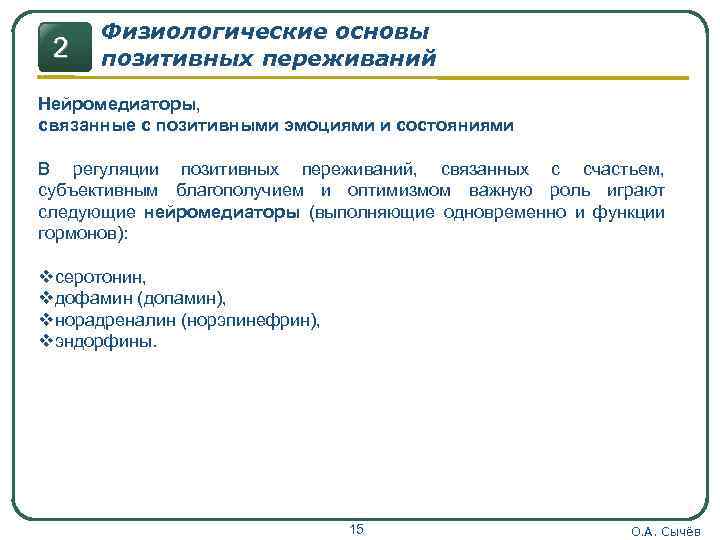 2

Физиологические основы позитивных переживаний

Нейромедиаторы,
связанные с позитивными эмоциями и состояниями

В регуляции позитивных переживаний, связанных с счастьем, субъективным благополучием и оптимизмом важную роль играют следующие нейромедиаторы (выполняющие одновременно и функции гормонов):

❖серотонин,
❖дофамин (допамин),
❖норадреналин (норэпинефрин),
❖эндорфины.

15

О.А. Сычёв